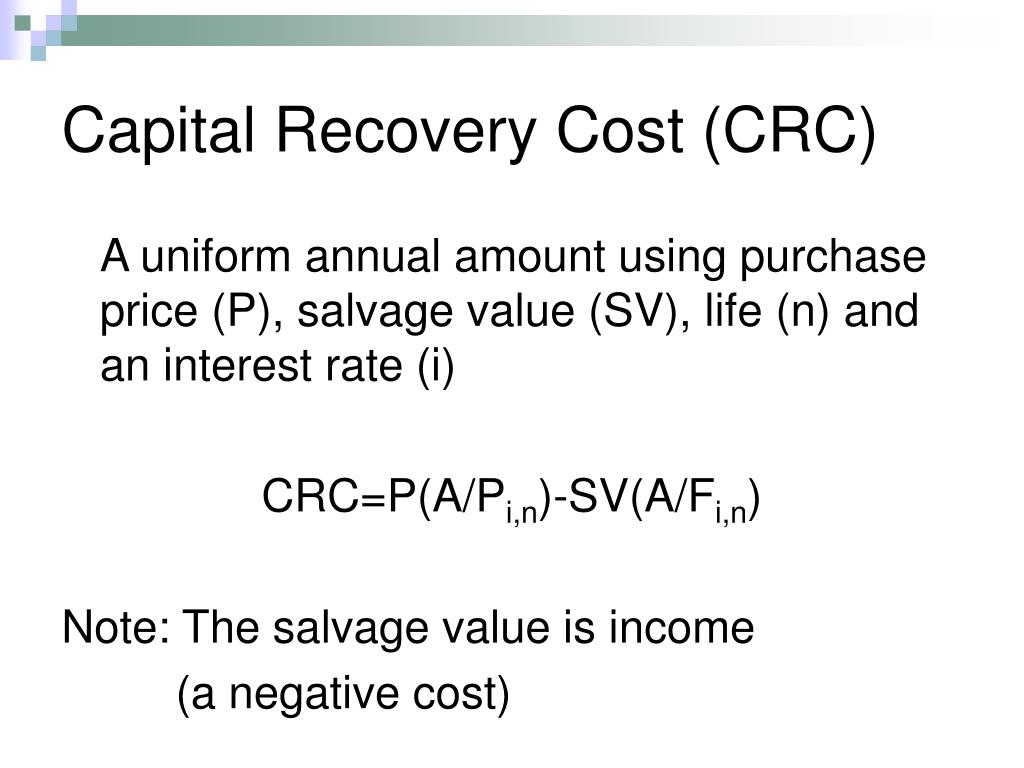 Capital Recovery Cost (CRC)

A uniform annual amount using purchase price (P), salvage value (SV), life (n) and an interest rate (i)

$CRC=P(A/P_{i,n})-SV(A/F_{i,n})$

Note: The salvage value is income

(a negative cost)